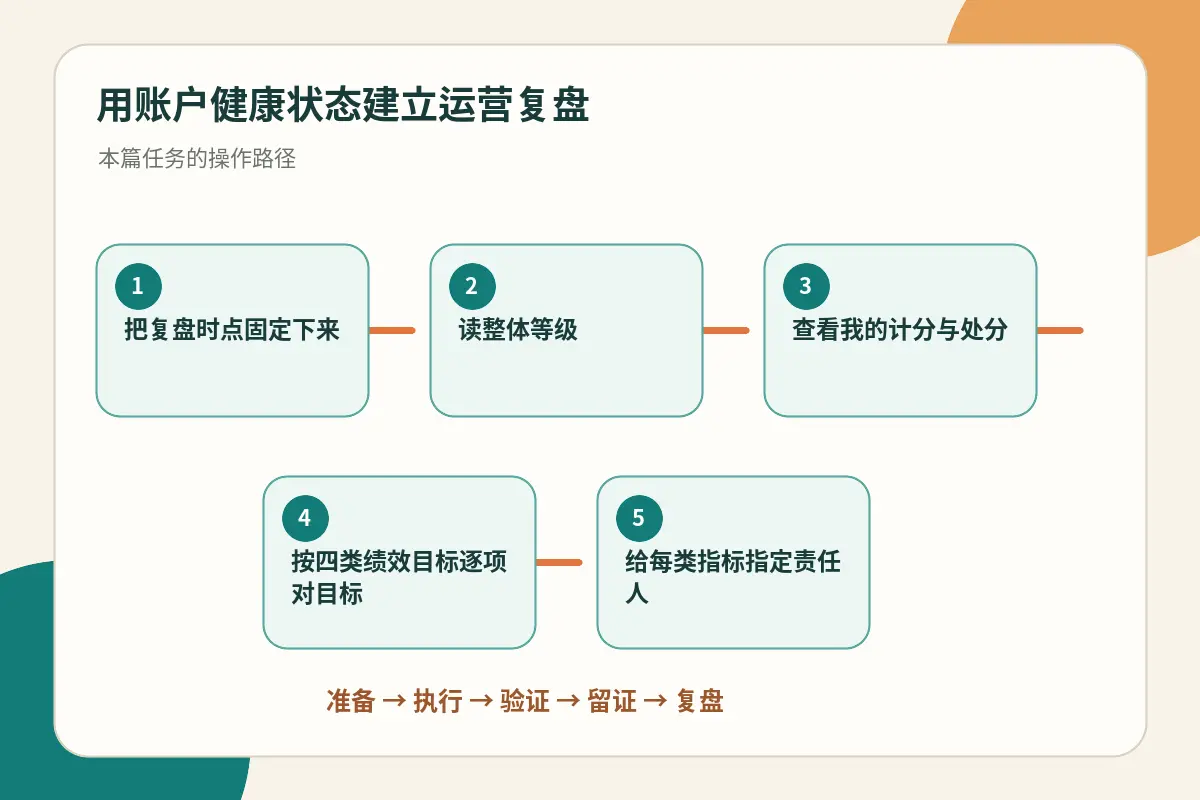 用账户健康状态建立运营复盘

本篇任务的操作路径

1
把复盘时点固定下来

2
读整体等级

3
查看我的计分与处分

4
按四类绩效目标逐项对目标

5
给每类指标指定责任人

准备 → 执行 → 验证 → 留证 → 复盘